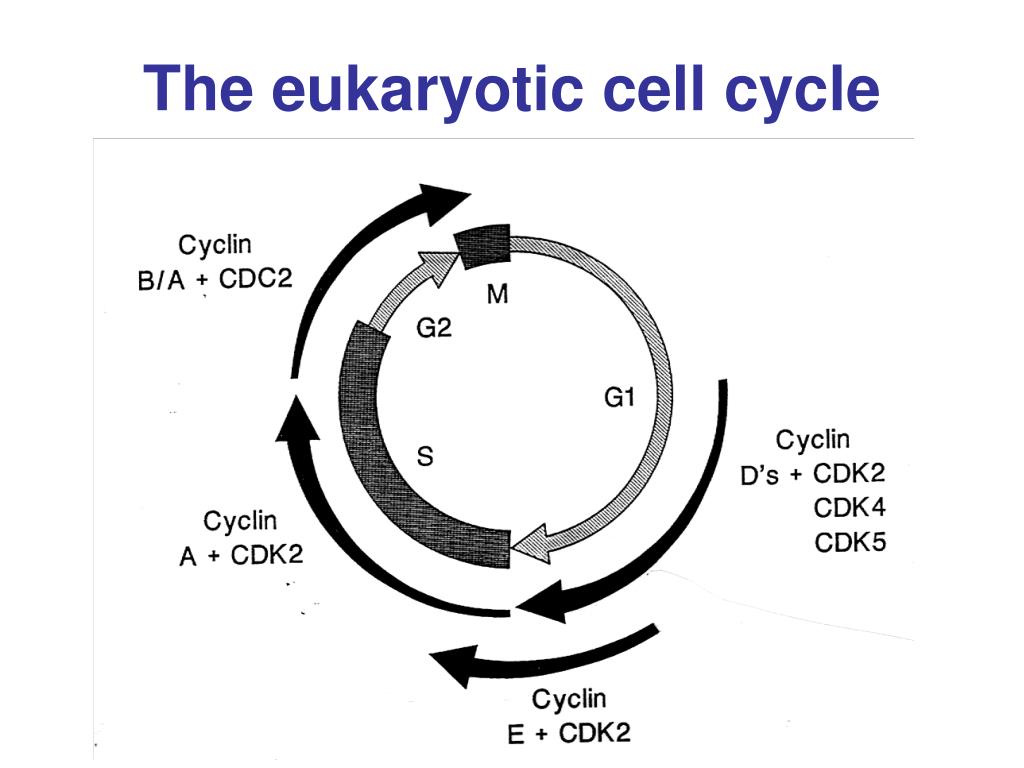 The eukaryotic cell cycle

Cyclin
B/A + CDC2

M

G2

G1

S

Cyclin
D's + CDK2
CDK4
CDK5

Cyclin
A + CDK2

Cyclin
E + CDK2